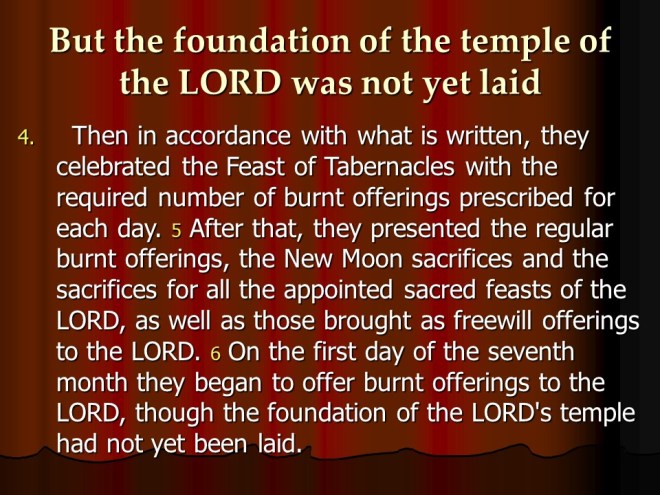 But the foundation of the temple of the LORD was not yet laid

4. Then in accordance with what is written, they celebrated the Feast of Tabernacles with the required number of burnt offerings prescribed for each day. 5 After that, they presented the regular burnt offerings, the New Moon sacrifices and the sacrifices for all the appointed sacred feasts of the LORD, as well as those brought as freewill offerings to the LORD. 6 On the first day of the seventh month they began to offer burnt offerings to the LORD, though the foundation of the LORD's temple had not yet been laid.